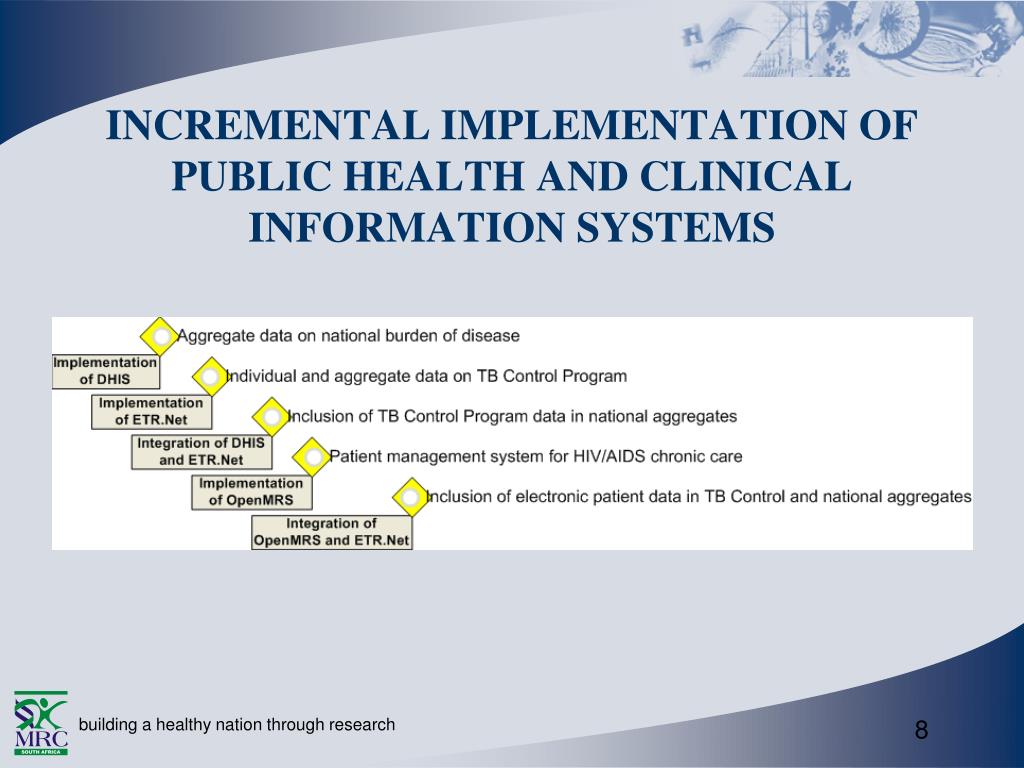 INCREMENTAL IMPLEMENTATION OF PUBLIC HEALTH AND CLINICAL INFORMATION SYSTEMS

Aggregate data on national burden of disease

Implementation of DHIS

Individual and aggregate data on TB Control Program

Implementation of ETR.Net

Inclusion of TB Control Program data in national aggregates

Integration of DHIS and ETR.Net

Patient management system for HIV/AIDS chronic care

Implementation of OpenMRS

Inclusion of electronic patient data in TB Control and national aggregates

Integration of OpenMRS and ETR.Net

MRC
SOUTH AFRICA

building a healthy nation through research

8